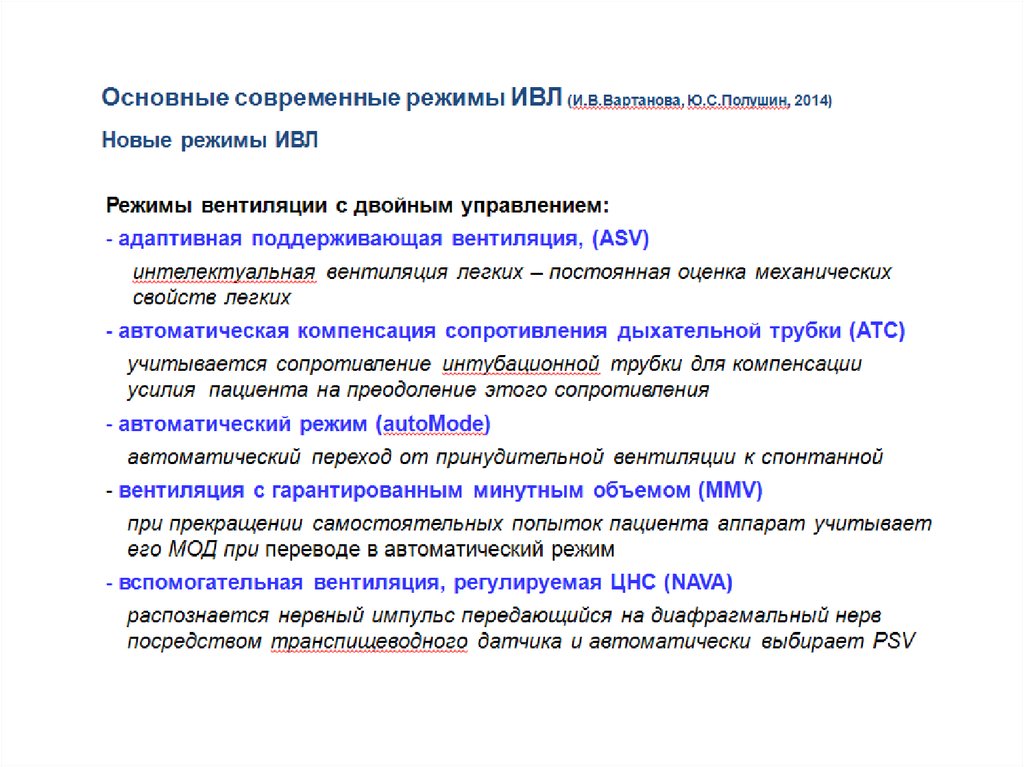 Основные современные режимы ИВЛ (И.В.Вартанова, Ю.С.Полушин, 2014)

Новые режимы ИВЛ

Режимы вентиляции с двойным управлением:

- адаптивная поддерживающая вентиляция, (ASV)

интелектуальная вентиляция легких – постоянная оценка механических свойств легких

- автоматическая компенсация сопротивления дыхательной трубки (АТС)

учитывается сопротивление интубационной трубки для компенсации усилия пациента на преодоление этого сопротивления

- автоматический режим (autoMode)

автоматический переход от принудительной вентиляции к спонтанной

- вентиляция с гарантированным минутным объемом (MMV)

при прекращении самостоятельных попыток пациента аппарат учитывает его МОД при переводе в автоматический режим

- вспомогательная вентиляция, регулируемая ЦНС (NAVA)

распознается нервный импульс передающийся на диафрагмальный нерв посредством транспищеводного датчика и автоматически выбирает PSV